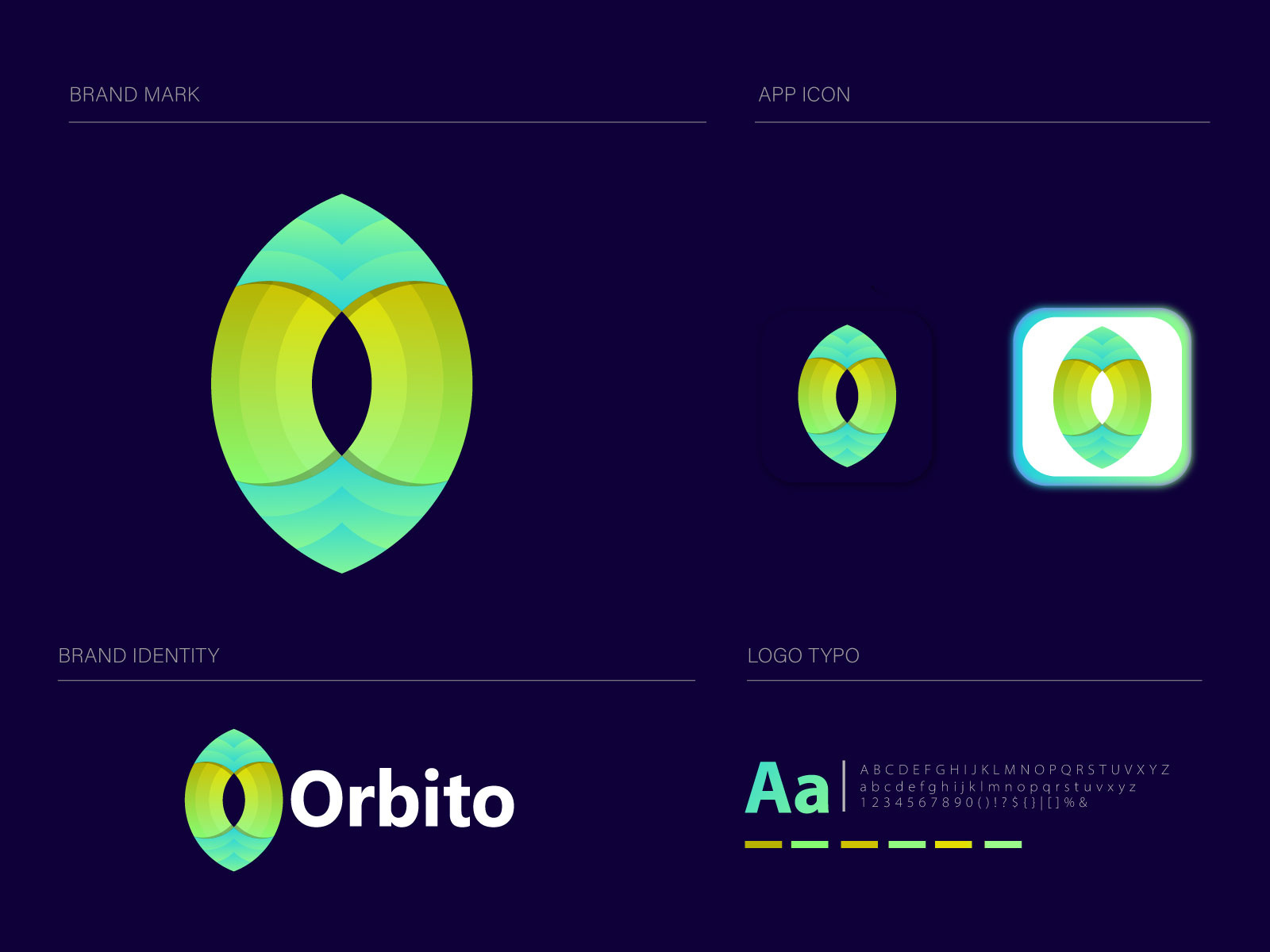 BRAND MARK

APP ICON

BRAND IDENTITY

Orbito

LOGO TYPO

Aa

A B C D E F G H I J K L M N O P Q R S T U V X Y Z
a b c d e f g h i j k l m n o p q r s t u v x y z
1 2 3 4 5 6 7 8 9 0 ( ) ! ? $ { } | [ ] % &